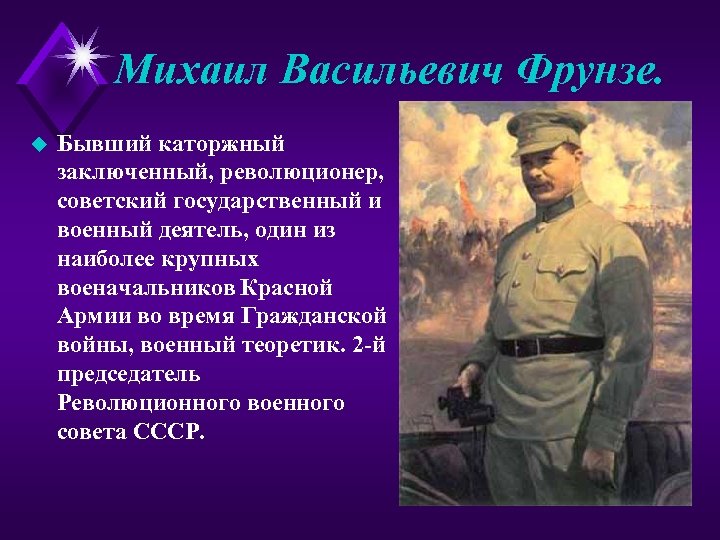 Михаил Васильевич Фрунзе.

Бывший каторжный заключенный, революционер, советский государственный и военный деятель, один из наиболее крупных военачальников Красной Армии во время Гражданской войны, военный теоретик. 2-й председатель Революционного военного совета СССР.